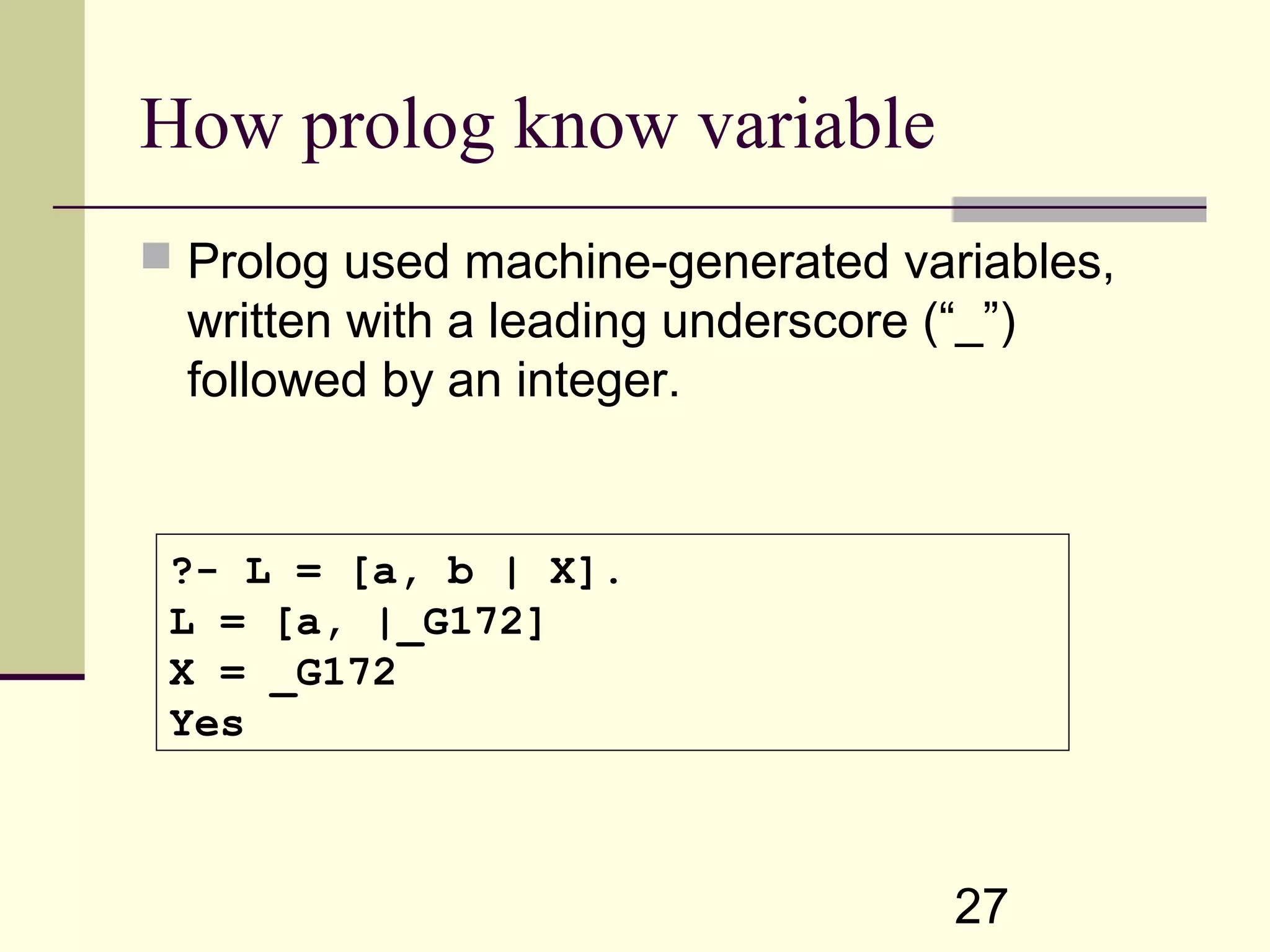 How prolog know variable

Prolog used machine-generated variables, written with a leading underscore (“_”) followed by an integer.

?- L = [a, b | X].
L = [a, |_G172]
X = _G172
Yes

27